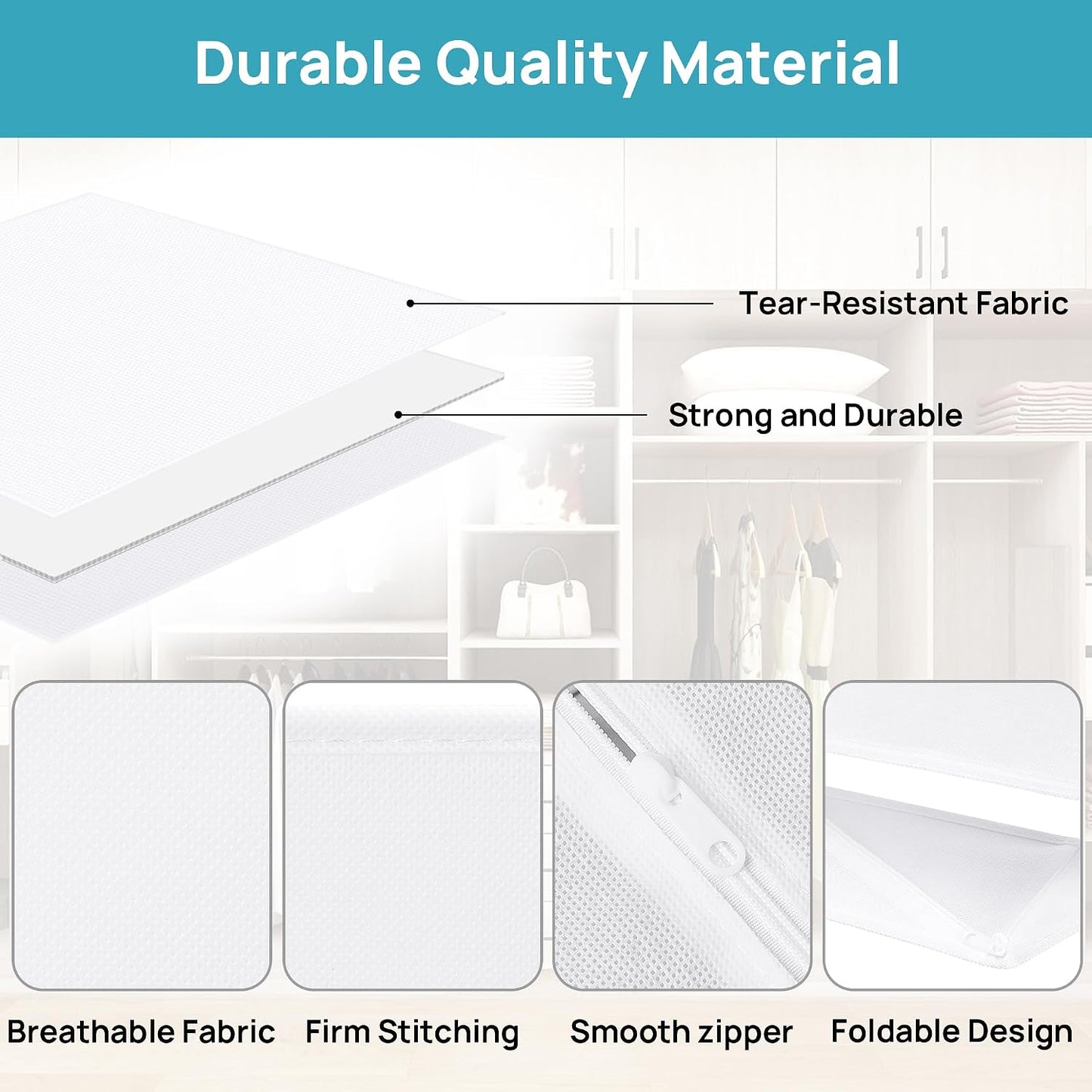 Durable Quality Material

Tear-Resistant Fabric

Strong and Durable

Breathable Fabric

Firm Stitching

Smooth zipper

Foldable Design